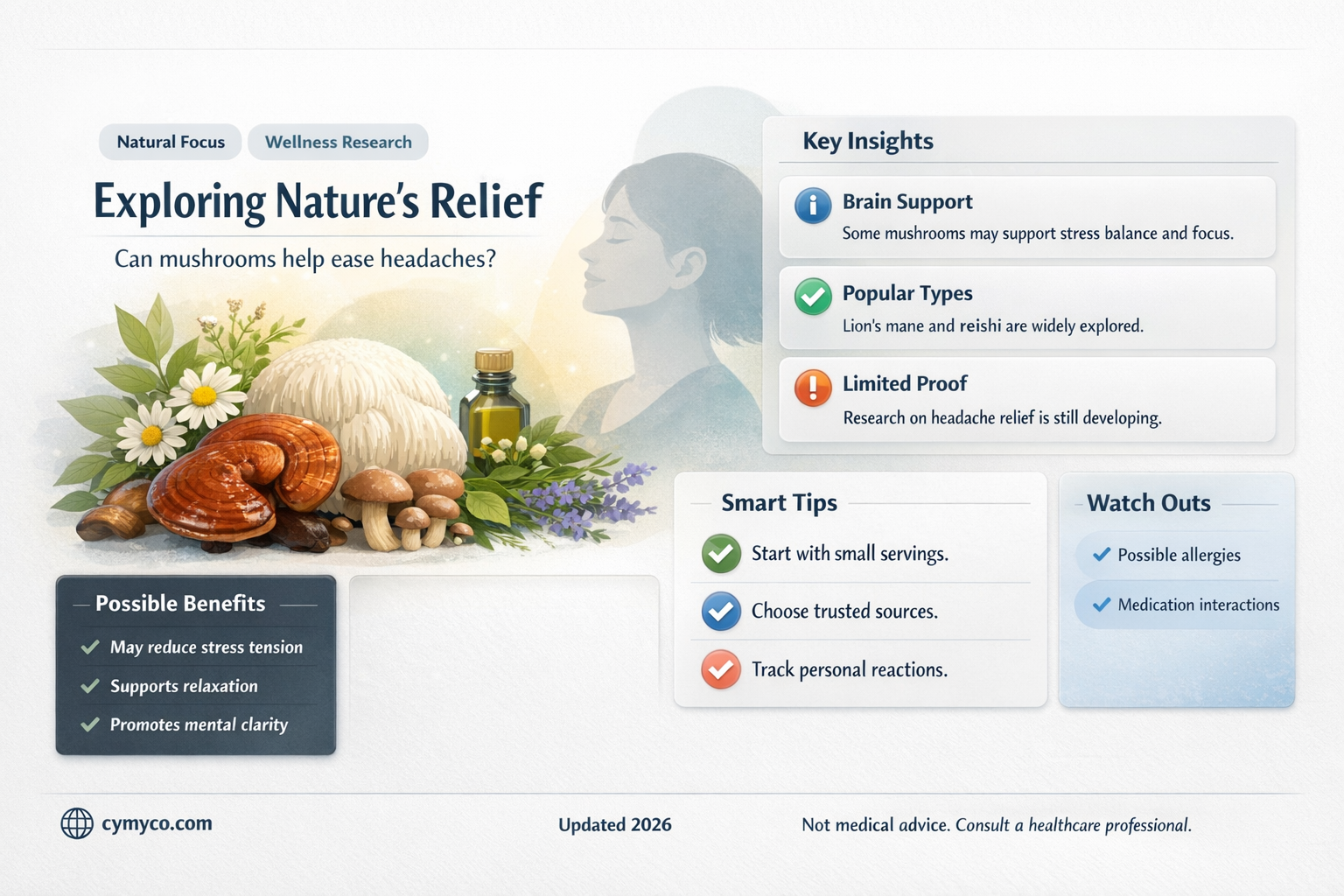 Natural Focus

Wellness Research

Exploring Nature's Relief

Can mushrooms help ease headaches?

Possible Benefits

May reduce stress tension

Supports relaxation

Promotes mental clarity

Key Insights

Brain Support

Some mushrooms may support stress balance and focus.

Popular Types

Lion's mane and reishi are widely explored.

Limited Proof

Research on headache relief is still developing.

Smart Tips

Start with small servings.

Choose trusted sources.

Track personal reactions.

Watch Outs

Possible allergies

Medication interactions

cymyco.com

Updated 2026

Not medical advice. Consult a healthcare professional.